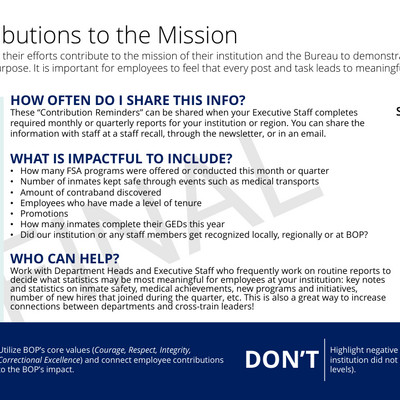 butions to the Mission

their efforts contribute to the mission of their institution and the Bureau to demonstra urpose. It is important for employees to feel that every post and task leads to meaningf

HOW OFTEN DO I SHARE THIS INFO?
These "Contribution Reminders" can be shared when your Executive Staff completes required monthly or quarterly reports for your institution or region. You can share the information with staff at a staff recall, through the newsletter, or in an email.

S

WHAT IS IMPACTFUL TO INCLUDE?
• How many FSA programs were offered or conducted this month or quarter
• Number of inmates kept safe through events such as medical transports
• Amount of contraband discovered
• Employees who have made a level of tenure
• Promotions
• How many inmates complete their GEDs this year
• Did our institution or any staff members get recognized locally, regionally or at BOP?

WHO CAN HELP?
Work with Department Heads and Executive Staff who frequently work on routine reports to decide what statistics may be most meaningful for employees at your institution: key notes and statistics on inmate safety, medical achievements, new programs and initiatives, number of new hires that joined during the quarter, etc. This is also a great way to increase connections between departments and cross-train leaders!

FINAL

Utilize BOP's core values (Courage, Respect, Integrity, Correctional Excellence) and connect employee contributions to the BOP's impact.

DON'T

Highlight negative institution did not levels).